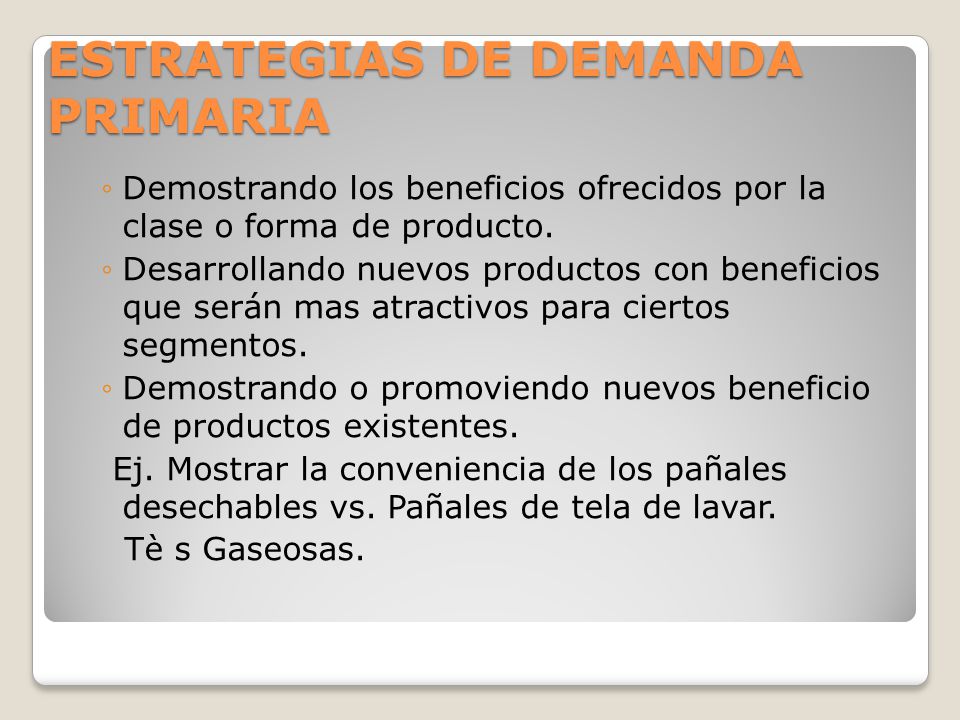 ESTRATEGIAS DE DEMANDA PRIMARIA

◦ Demostrando los beneficios ofrecidos por la clase o forma de producto.
◦ Desarrollando nuevos productos con beneficios que serán mas atractivos para ciertos segmentos.
◦ Demostrando o promoviendo nuevos beneficio de productos existentes.
Ej. Mostrar la conveniencia de los pañales desechables vs. Pañales de tela de lavar.
Tè s Gaseosas.